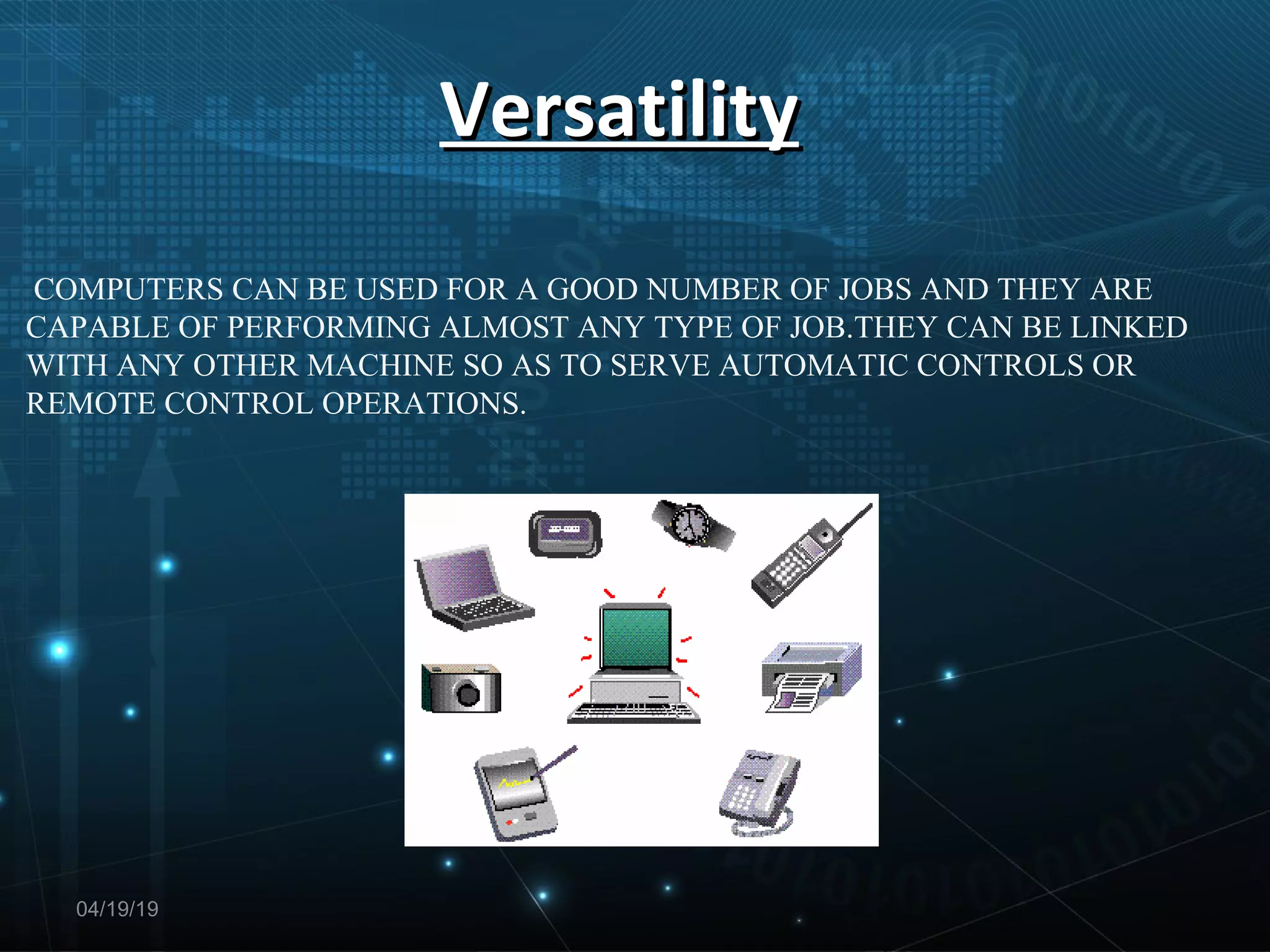 Versatility

COMPUTERS CAN BE USED FOR A GOOD NUMBER OF JOBS AND THEY ARE CAPABLE OF PERFORMING ALMOST ANY TYPE OF JOB.THEY CAN BE LINKED WITH ANY OTHER MACHINE SO AS TO SERVE AUTOMATIC CONTROLS OR REMOTE CONTROL OPERATIONS.

04/19/19